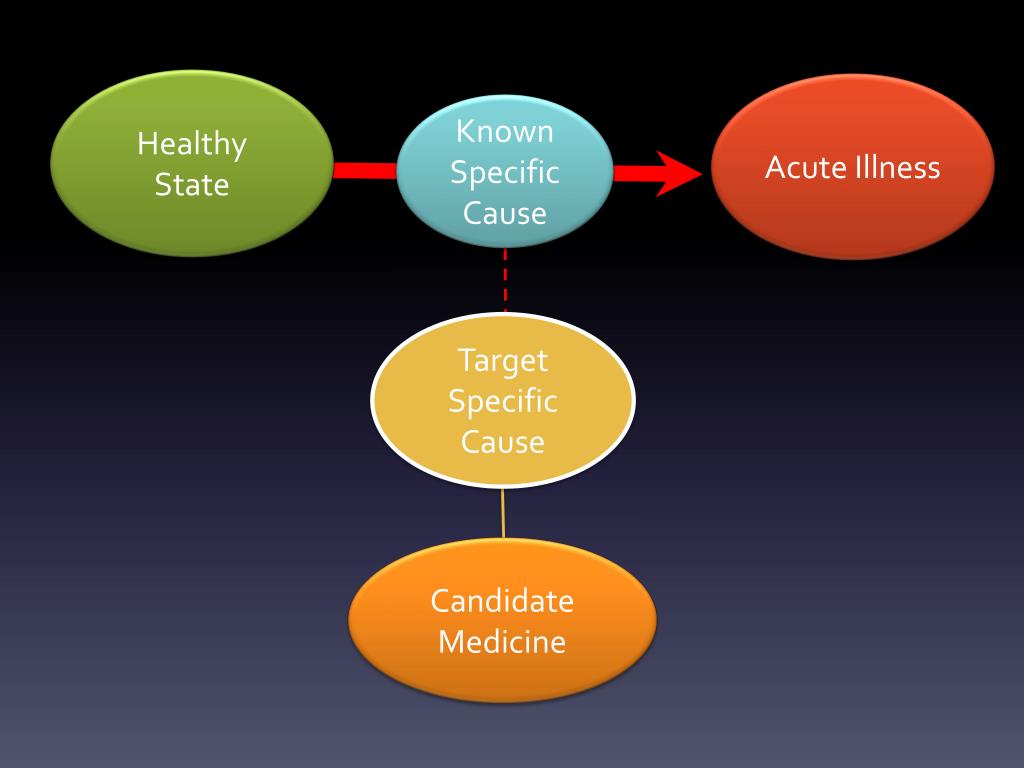 Healthy State

Known Specific Cause

Acute Illness

Target Specific Cause

Candidate Medicine